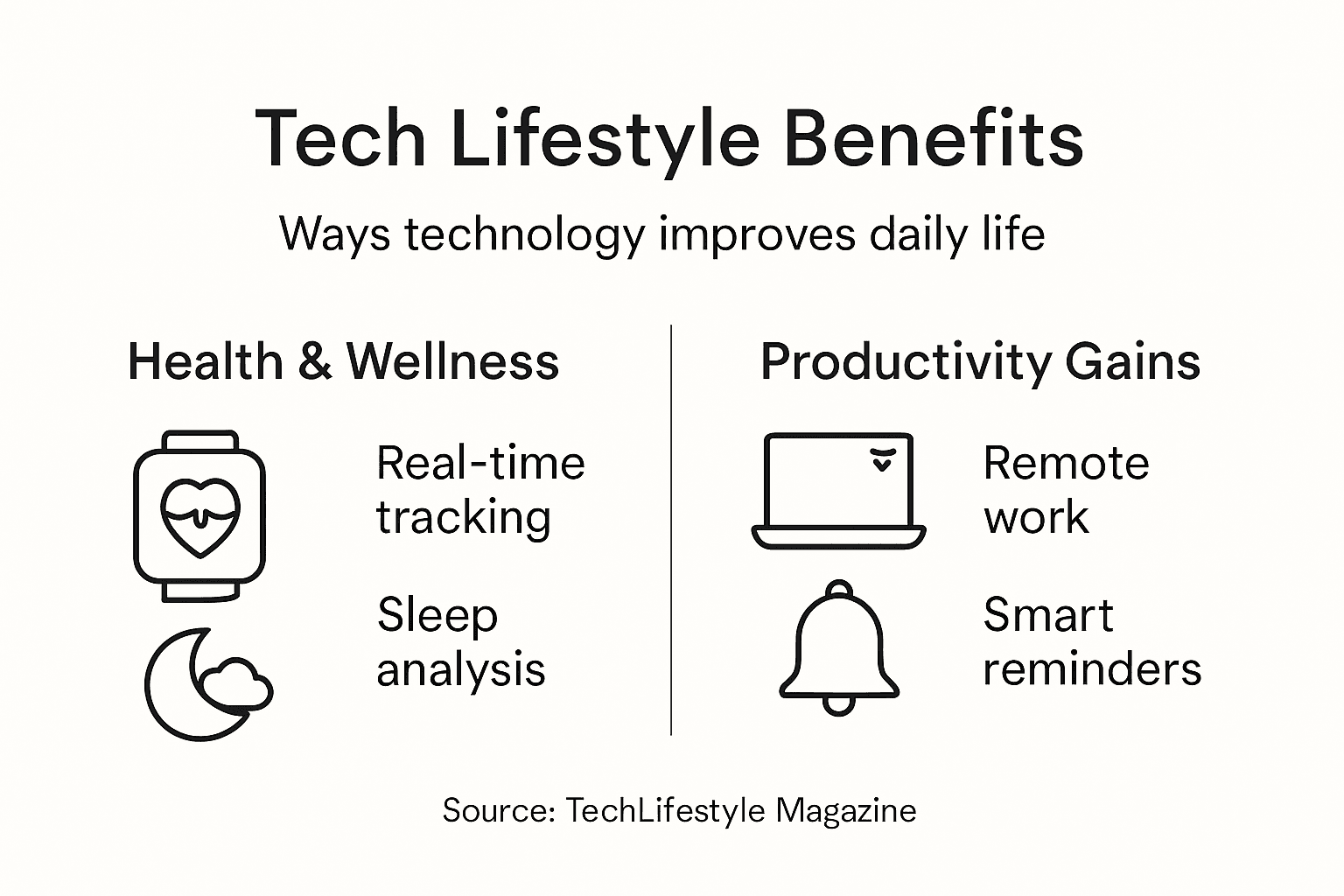 Tech Lifestyle Benefits

Ways technology improves daily life

Health & Wellness

Real-time tracking

Sleep analysis

Productivity Gains

Remote work

Smart reminders

Source: TechLifestyle Magazine